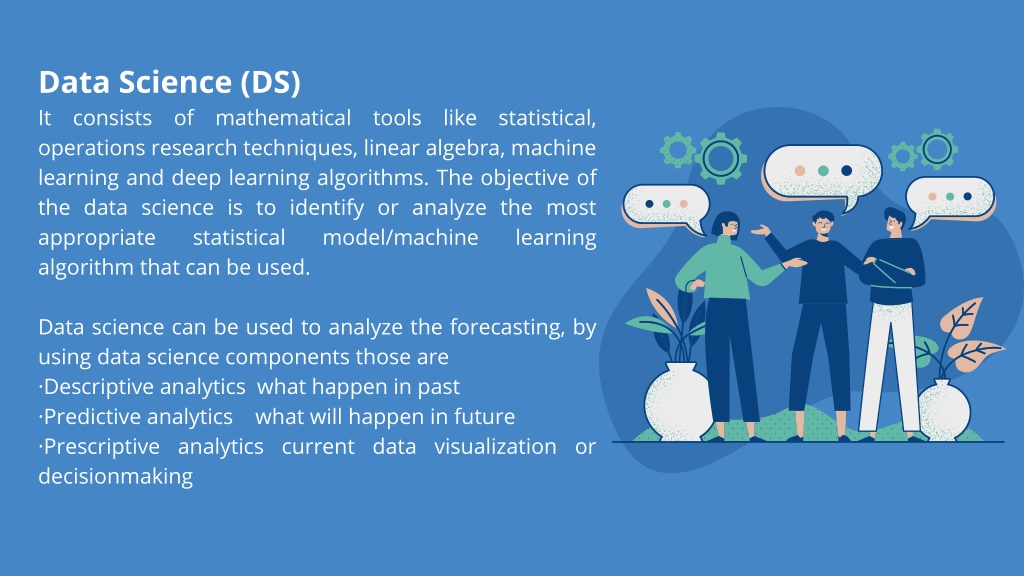 Data Science (DS)

It consists of mathematical tools like statistical, operations research techniques, linear algebra, machine learning and deep learning algorithms. The objective of the data science is to identify or analyze the most appropriate statistical model/machine learning algorithm that can be used.

Data science can be used to analyze the forecasting, by using data science components those are
·Descriptive analytics what happen in past
·Predictive analytics what will happen in future
·Prescriptive analytics current data visualization or decisionmaking